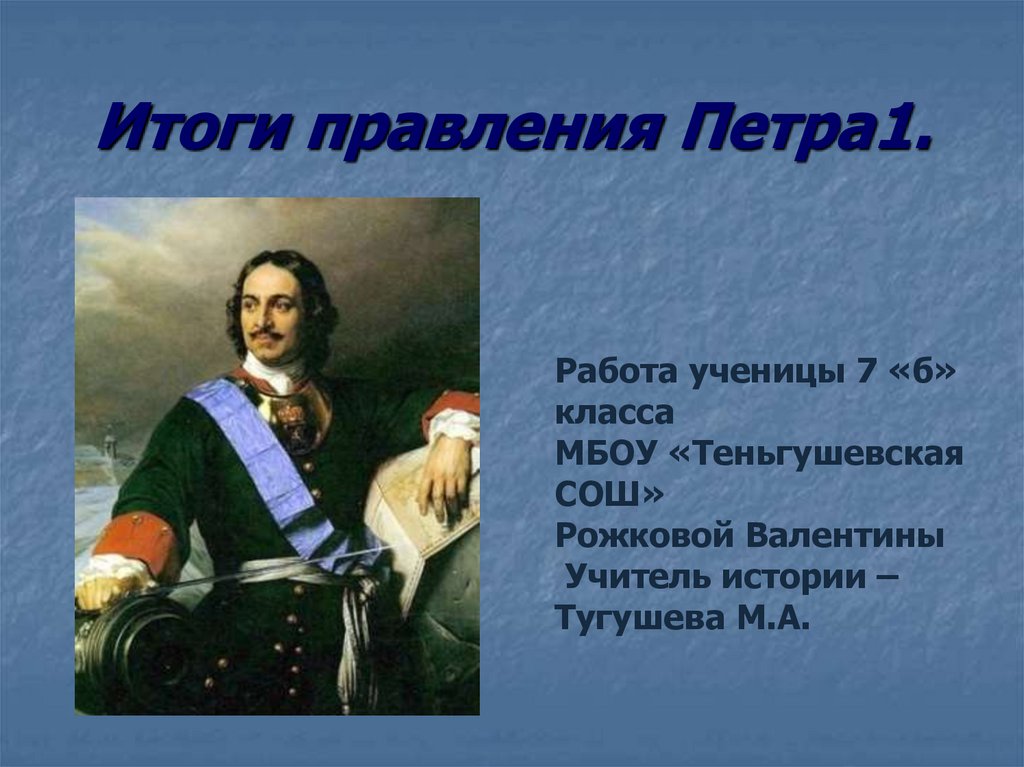 Итоги правления Петра1.

Работа ученицы 7 «б» класса
МБОУ «Теньгушевская СОШ»
Рожковой Валентины
Учитель истории – Тугушева М.А.